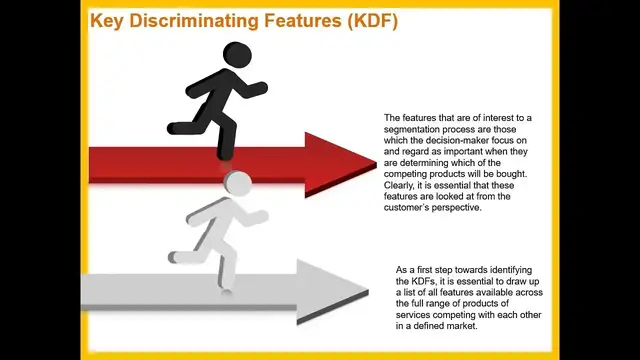 Key Discriminating Features (KDF)

The features that are of interest to a segmentation process are those which the decision-maker focus on and regard as important when they are determining which of the competing products will be bought. Clearly, it is essential that these features are looked at from the customer's perspective.

As a first step towards identifying the KDFs, it is essential to draw up a list of all features available across the full range of products of services competing with each other in a defined market.